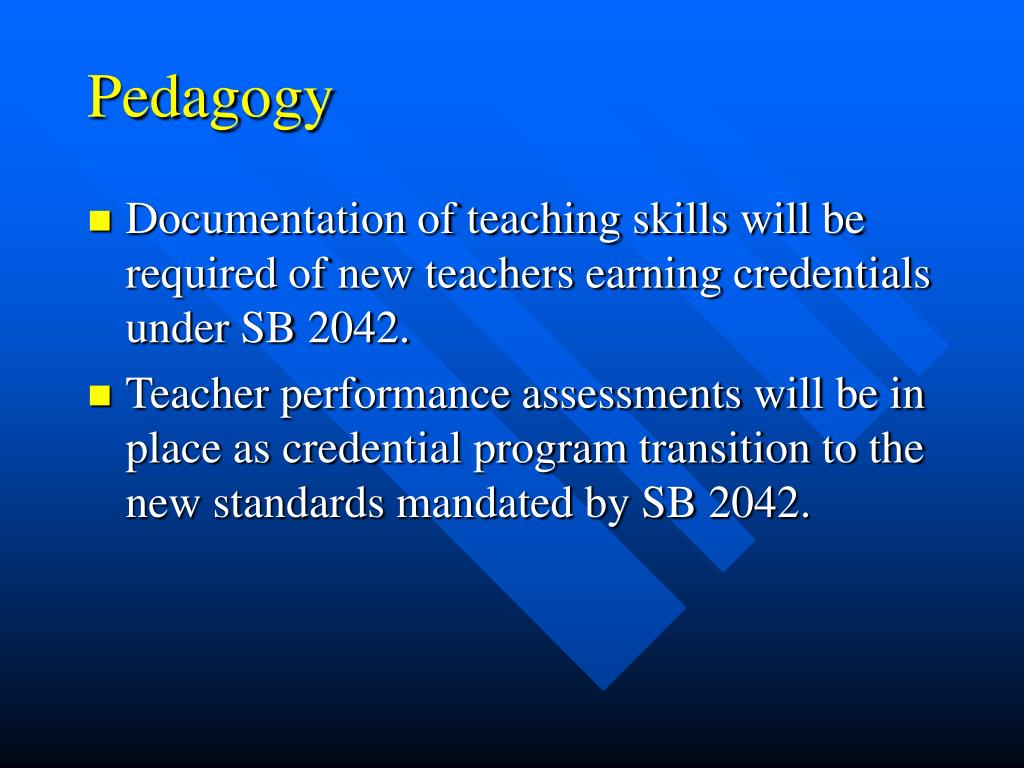 Pedagogy

- Documentation of teaching skills will be required of new teachers earning credentials under SB 2042.
- Teacher performance assessments will be in place as credential program transition to the new standards mandated by SB 2042.